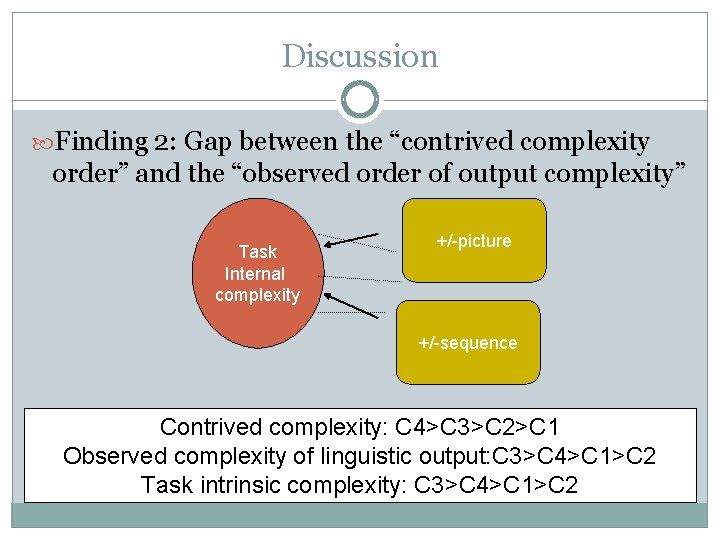 Discussion

Finding 2: Gap between the “contrived complexity order” and the “observed order of output complexity”

Task Internal complexity

+/-picture

+/-sequence

Contrived complexity: C4>C3>C2>C1
Observed complexity of linguistic output:C3>C4>C1>C2
Task intrinsic complexity: C3>C4>C1>C2